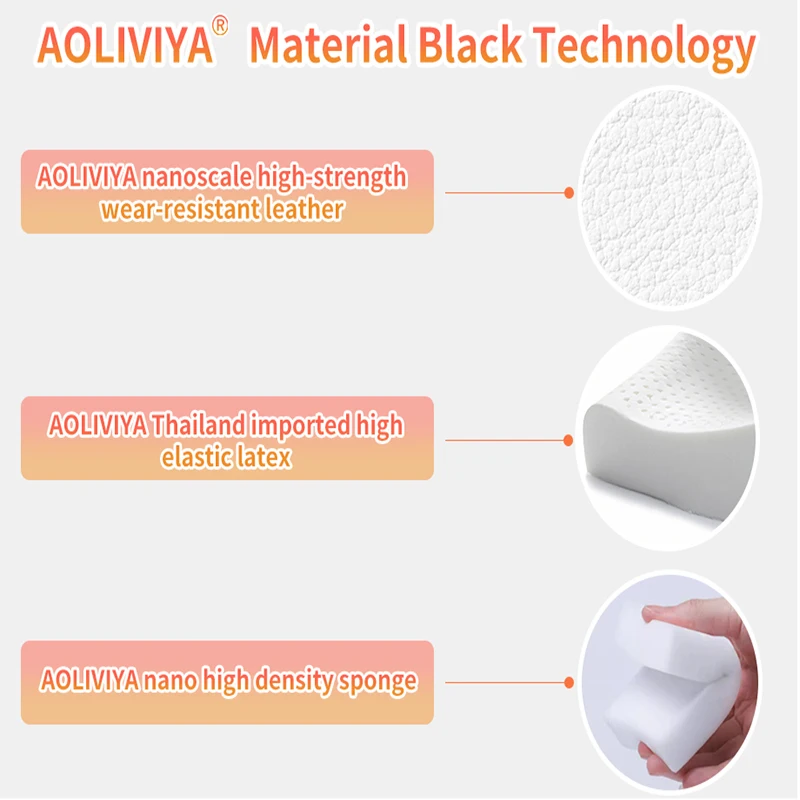 AOLIVIYA® Material Black Technology

AOLIVIYA nanoscale high-strength wear-resistant leather

AOLIVIYA Thailand imported high elastic latex

AOLIVIYA nano high density sponge